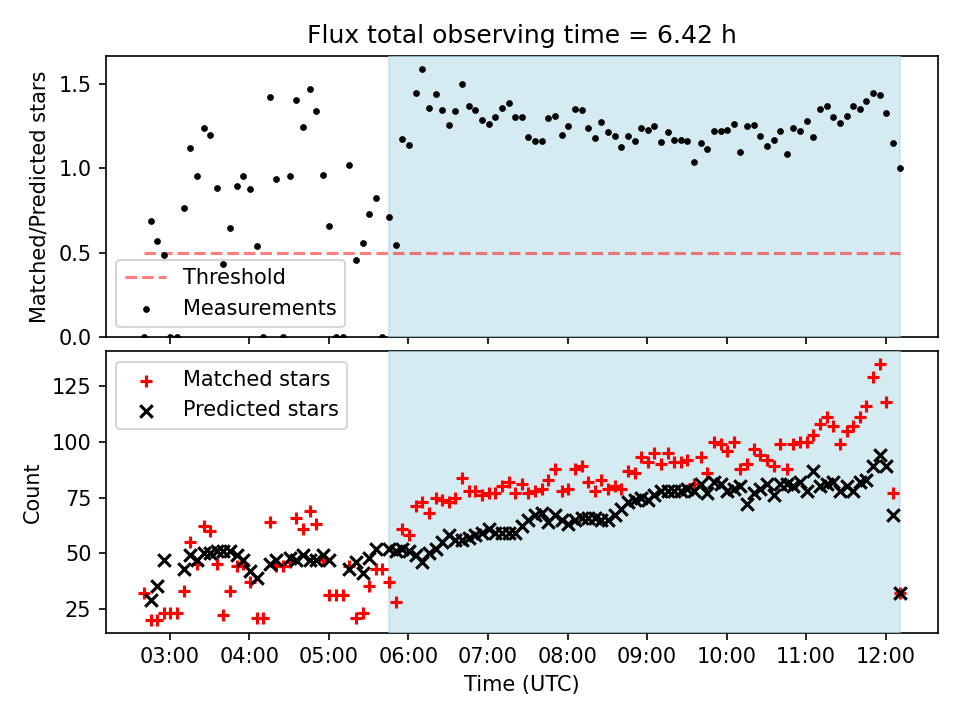 Flux total observing time = 6.42 h

Matched/Predicted stars

1.5
1.0
0.5
0.0

Threshold
Measurements

Matched stars
Predicted stars

Count

125
100
75
50
25

03:00 04:00 05:00 06:00 07:00 08:00 09:00 10:00 11:00 12:00

Time (UTC)